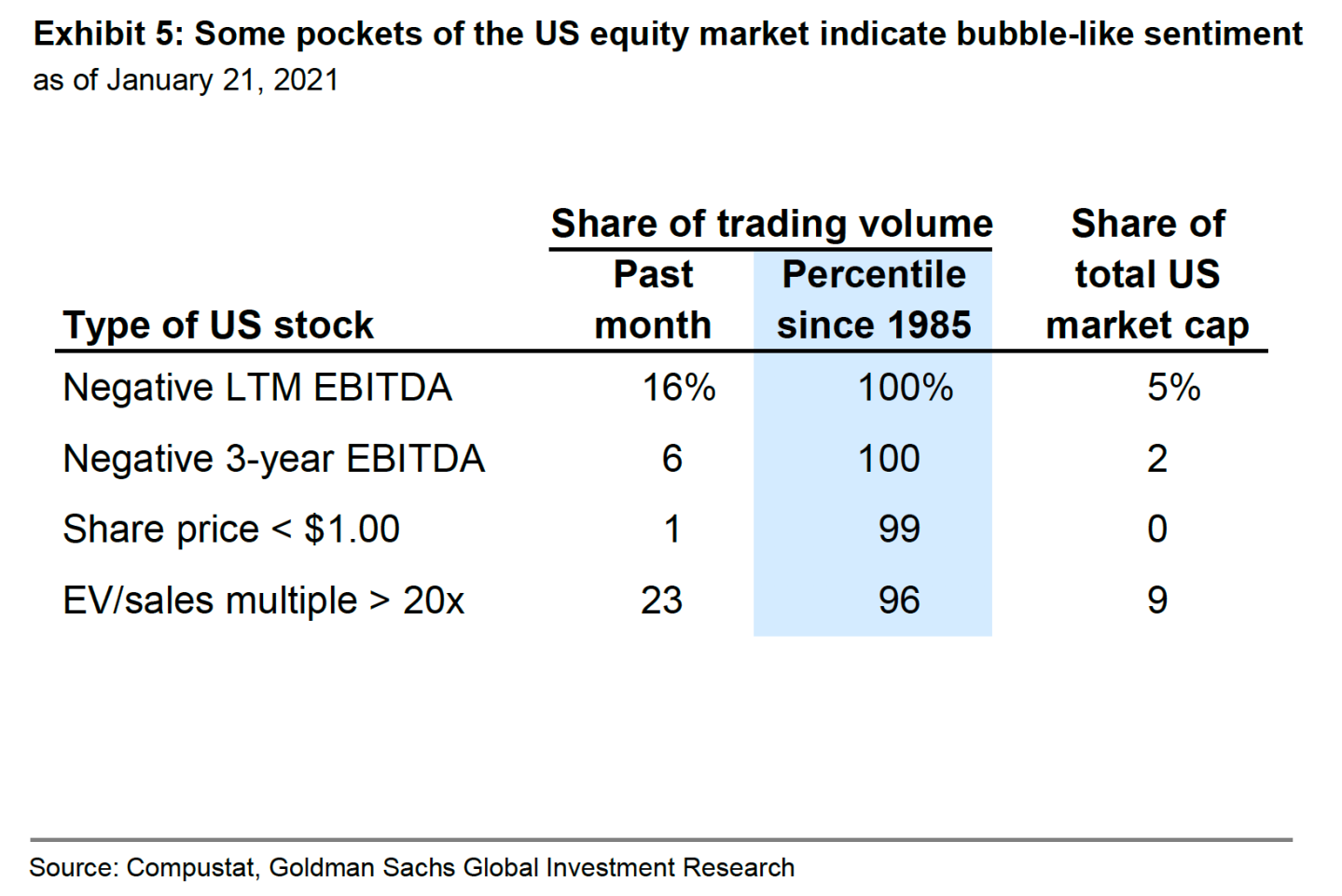 Exhibit 5: Some pockets of the US equity market indicate bubble-like sentiment
as of January 21, 2021

| Type of US stock | Share of trading volume: Past month | Share of trading volume: Percentile since 1985 | Share of total US market cap |
|---|---|---|---|
| Negative LTM EBITDA | 16% | 100% | 5% |
| Negative 3-year EBITDA | 6 | 100 | 2 |
| Share price < \$1.00 | 1 | 99 | 0 |
| EV/sales multiple > 20x | 23 | 96 | 9 |

Source: Compustat, Goldman Sachs Global Investment Research